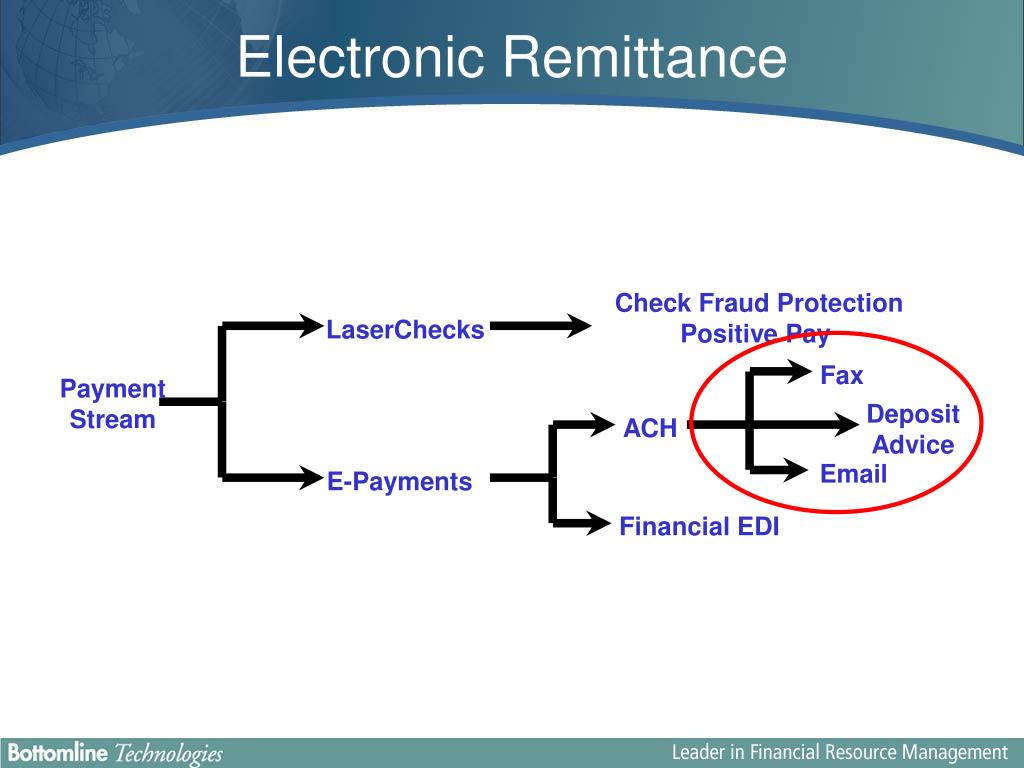 Electronic Remittance

Payment Stream

LaserChecks

Check Fraud Protection Positive Pay

E-Payments

ACH

Fax

Deposit Advice

Email

Financial EDI

Bottomline Technologies

Leader in Financial Resource Management